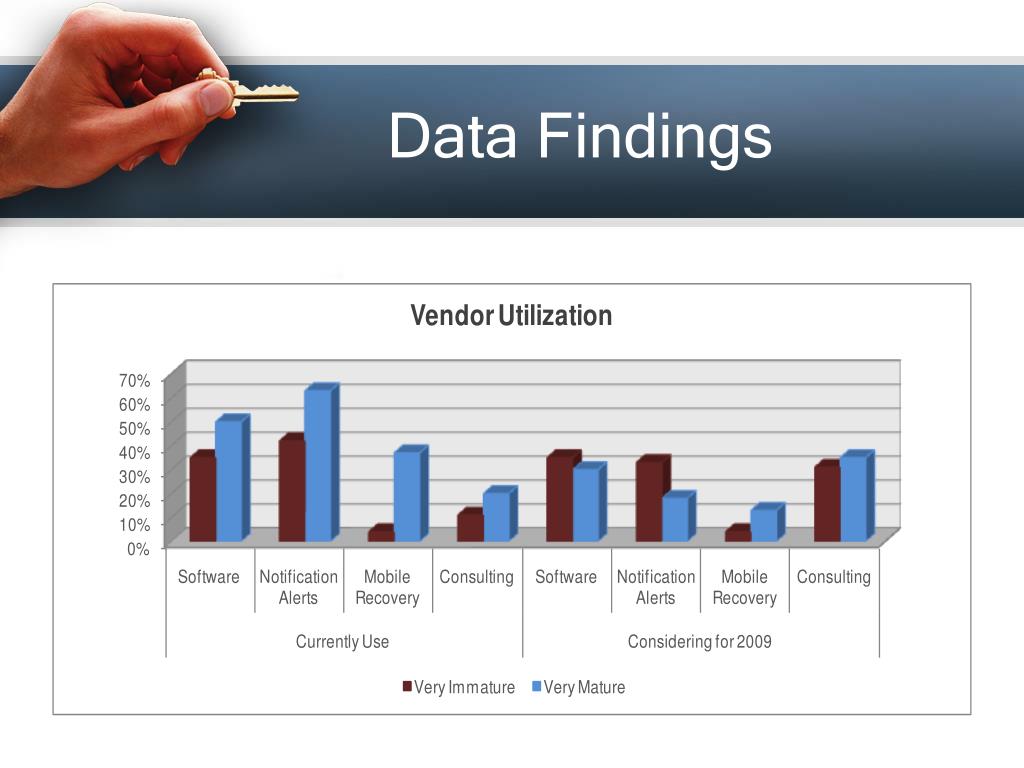 Data Findings

Vendor Utilization

70%
60%
50%
40%
30%
20%
10%
0%

Software
Notification Alerts
Mobile Recovery
Consulting
Software
Notification Alerts
Mobile Recovery
Consulting

Currently Use
Considering for 2009

Very Immature
Very Mature